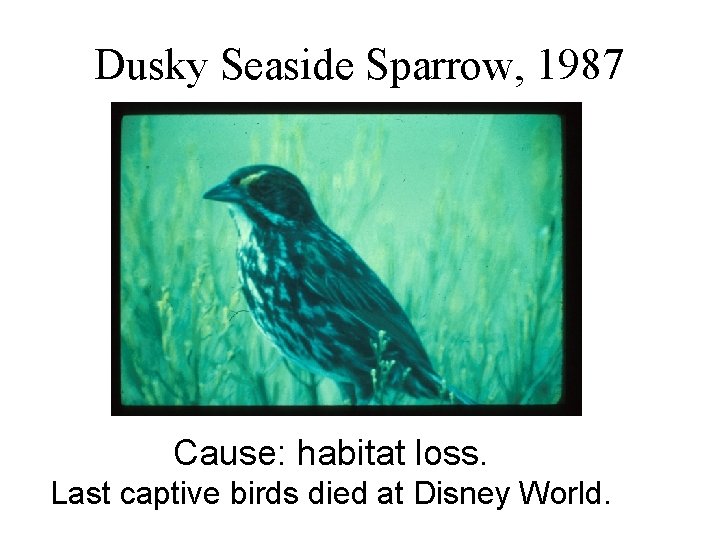 Dusky Seaside Sparrow, 1987

Cause: habitat loss.
Last captive birds died at Disney World.